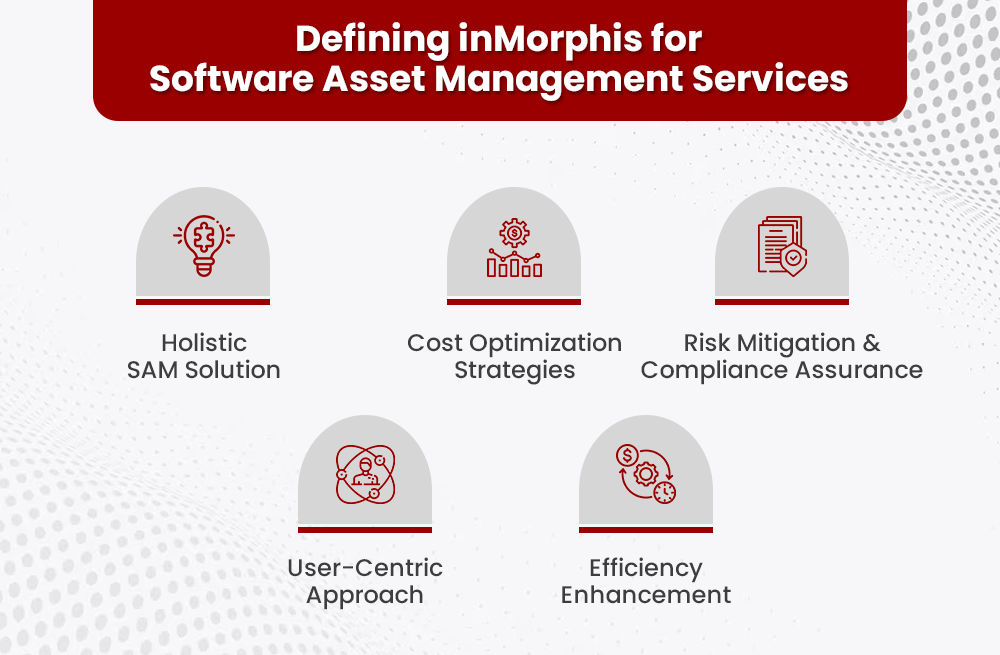 Defining inMorphis for Software Asset Management Services

Holistic SAM Solution

Cost Optimization Strategies

Risk Mitigation & Compliance Assurance

User-Centric Approach

Efficiency Enhancement